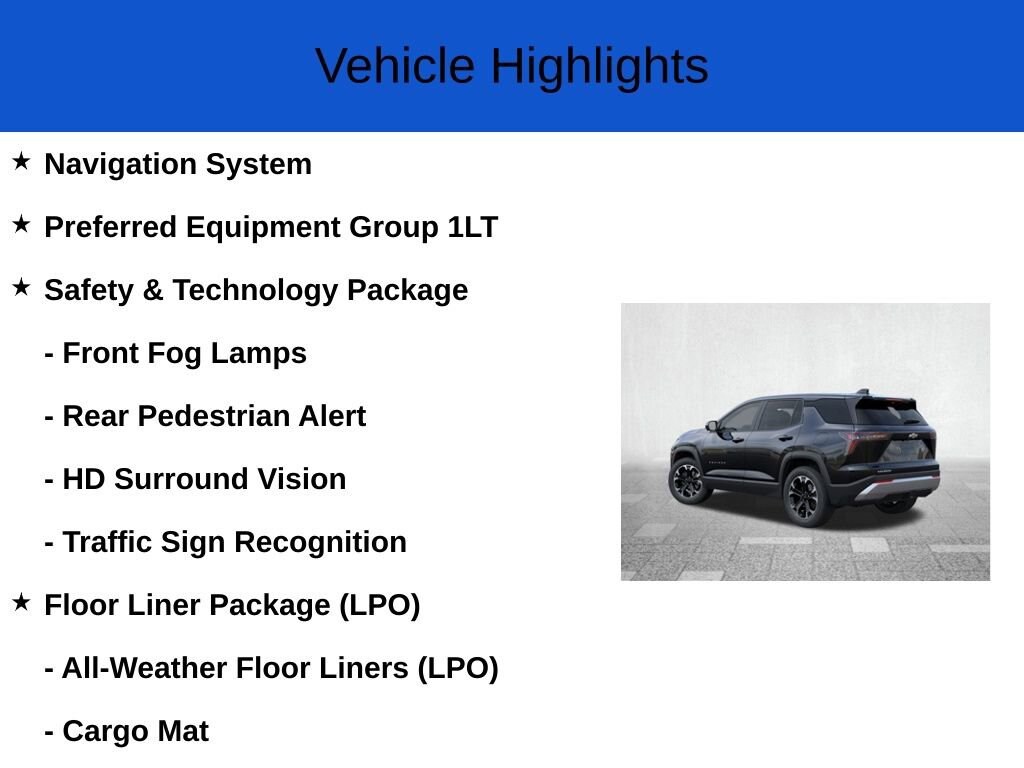 Vehicle Highlights

★ Navigation System

★ Preferred Equipment Group 1LT

★ Safety & Technology Package

- Front Fog Lamps

- Rear Pedestrian Alert

- HD Surround Vision

- Traffic Sign Recognition

★ Floor Liner Package (LPO)

- All-Weather Floor Liners (LPO)

- Cargo Mat